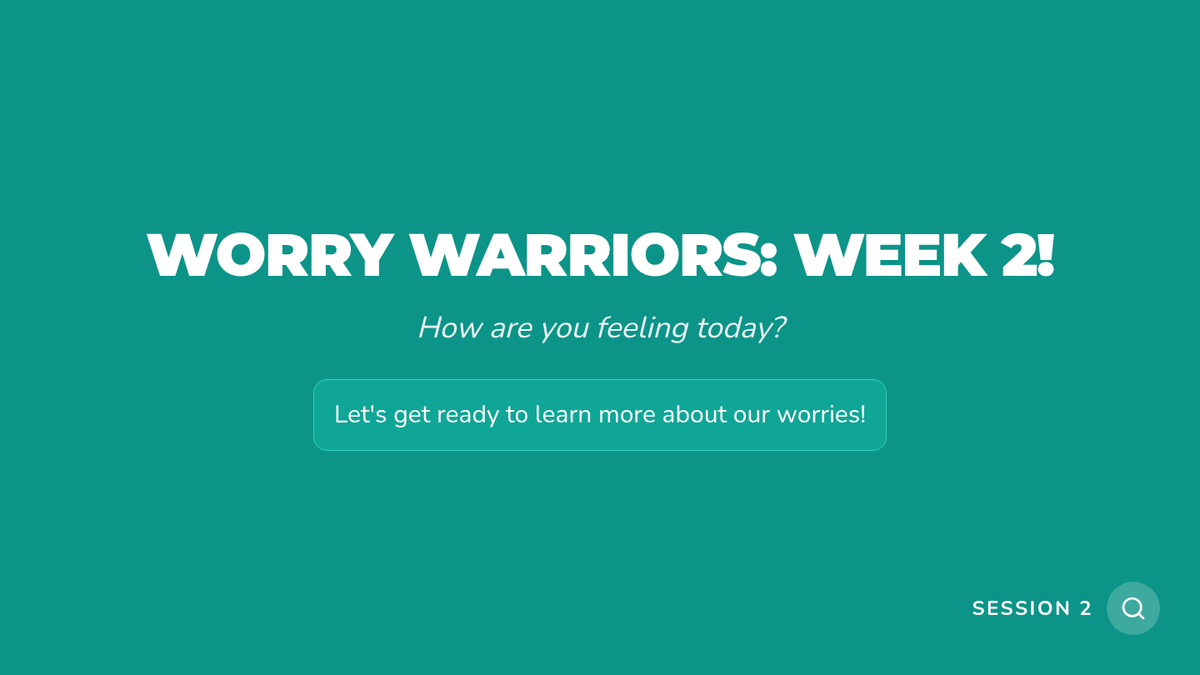 WORRY WARRIORS: WEEK 2!

How are you feeling today?

Let's get ready to learn more about our worries!

SESSION 2